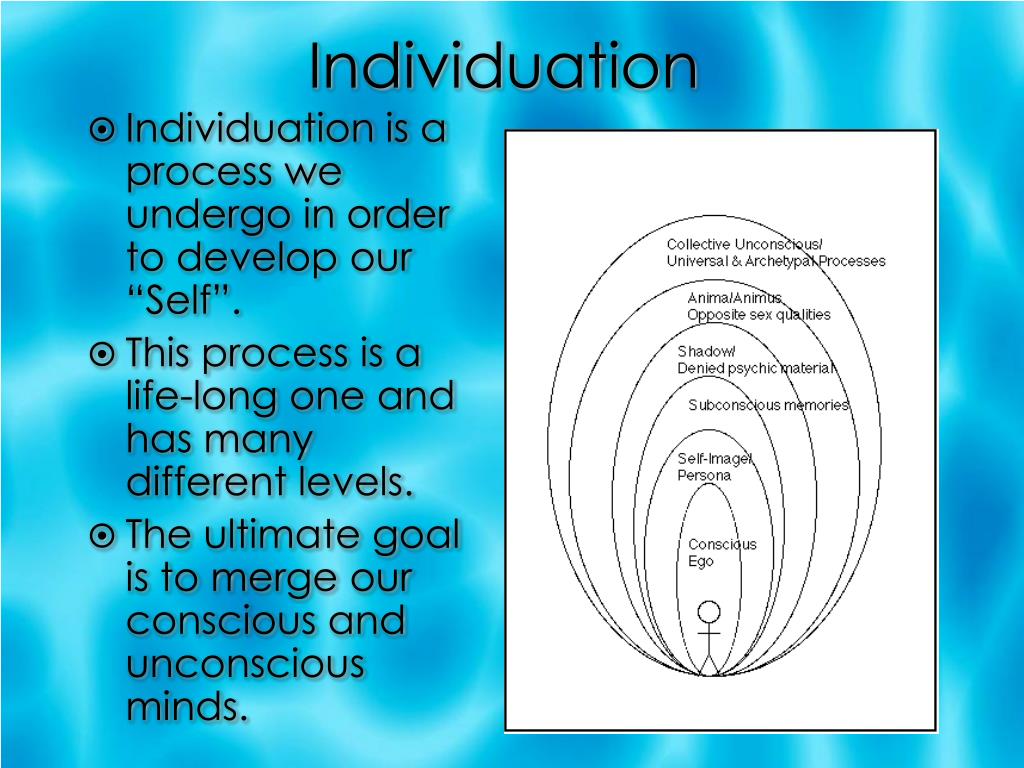 Individuation

Individuation is a process we undergo in order to develop our “Self”.

This process is a life-long one and has many different levels.

The ultimate goal is to merge our conscious and unconscious minds.

Collective Unconscious/
Universal & Archetypal Processes

Anima/Animus
Opposite sex qualities

Shadow/
Denied psychic material

Subconscious memories

Self-Image/
Persona

Conscious
Ego